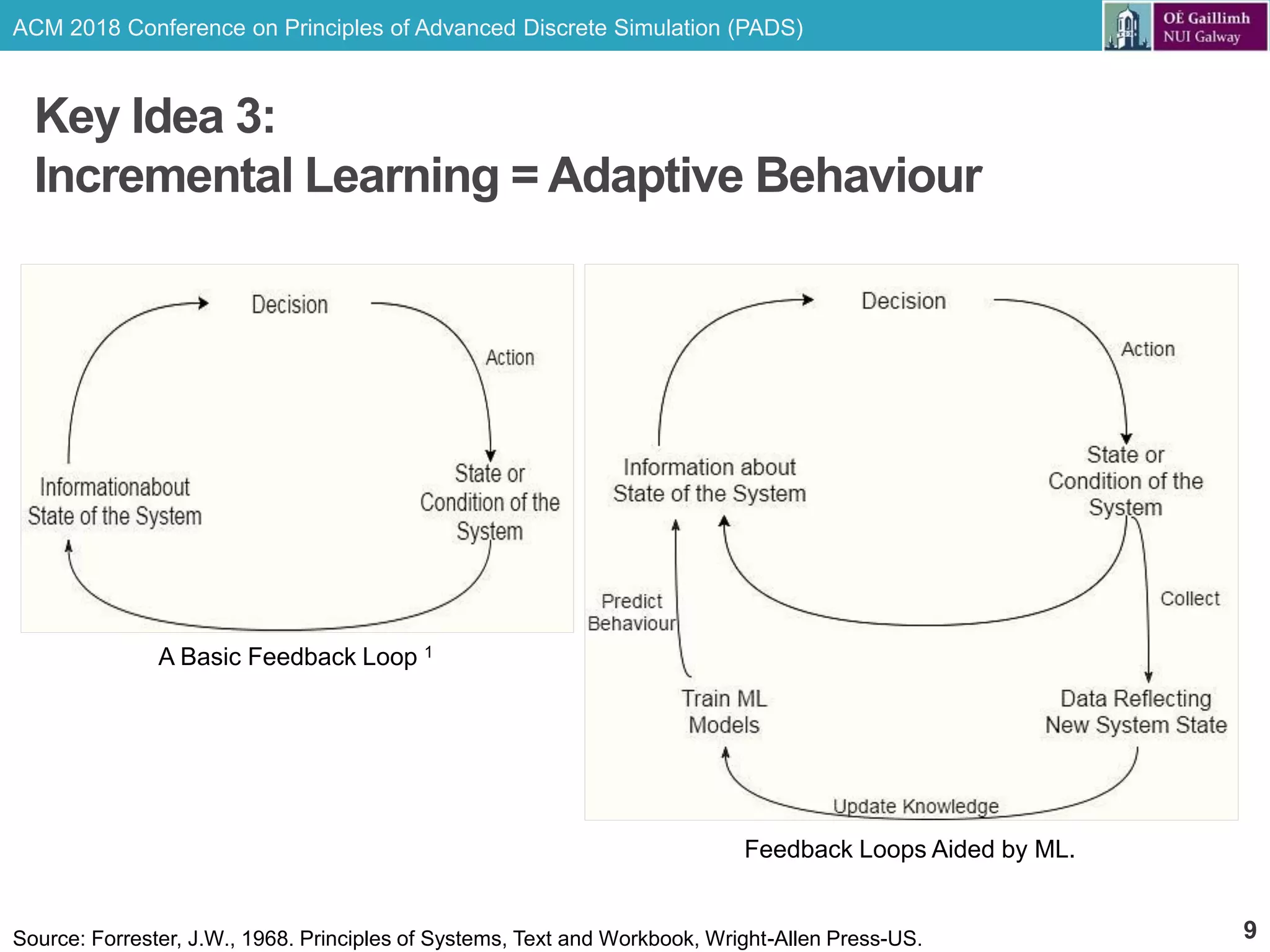 ACM 2018 Conference on Principles of Advanced Discrete Simulation (PADS)

OÉ Gaillimh
NUI Galway

Key Idea 3:
Incremental Learning = Adaptive Behaviour

Decision

Action

Informationabout State of the System

State or Condition of the System

A Basic Feedback Loop $^1$

Decision

Action

Information about State of the System

State or Condition of the System

Predict Behaviour

Collect

Train ML Models

Data Reflecting New System State

Update Knowledge

Feedback Loops Aided by ML.

Source: Forrester, J.W., 1968. Principles of Systems, Text and Workbook, Wright-Allen Press-US.

9